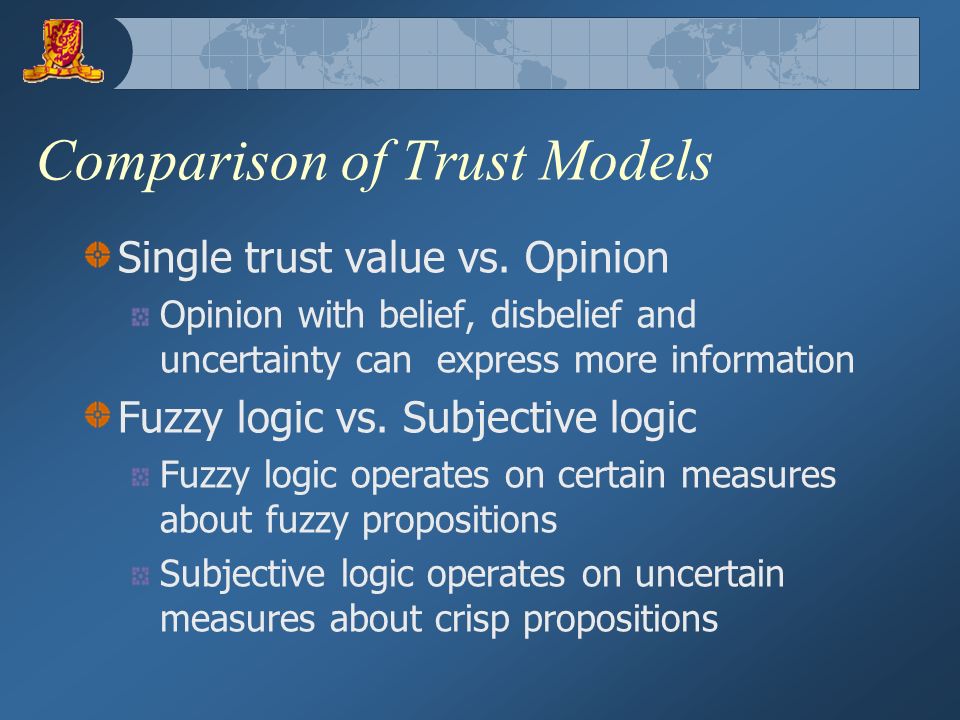 Comparison of Trust Models

Single trust value vs. Opinion

Opinion with belief, disbelief and uncertainty can express more information

Fuzzy logic vs. Subjective logic

Fuzzy logic operates on certain measures about fuzzy propositions

Subjective logic operates on uncertain measures about crisp propositions